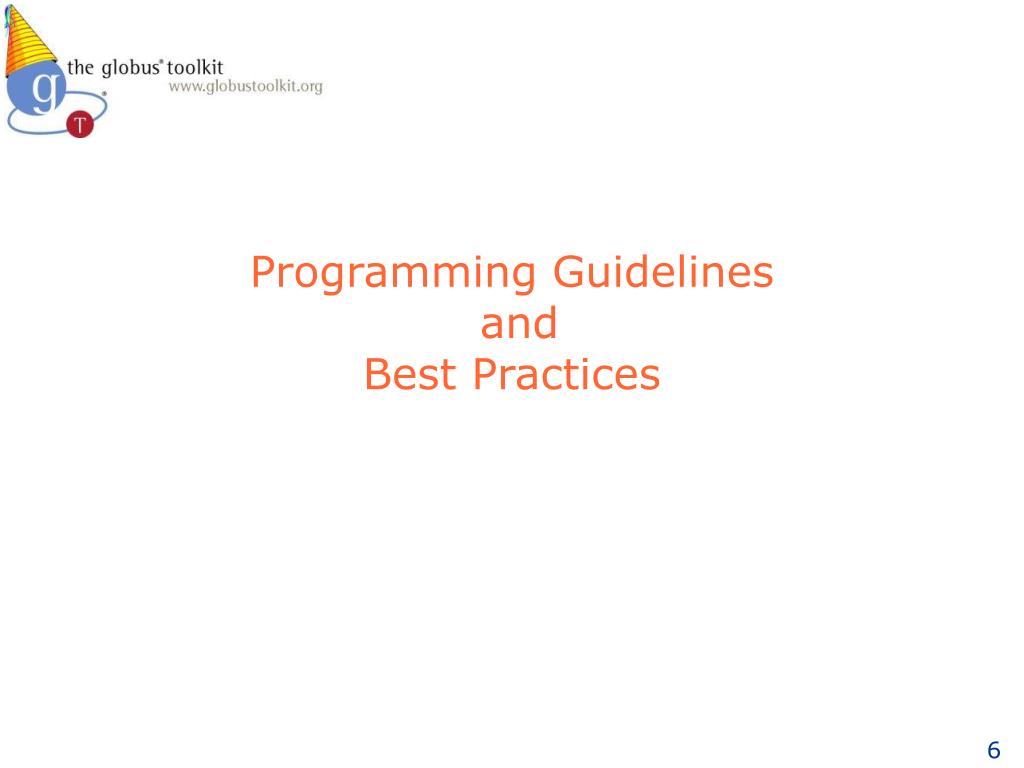 g
T
the globus® toolkit
www.globustoolkit.org

Programming Guidelines
and
Best Practices

6